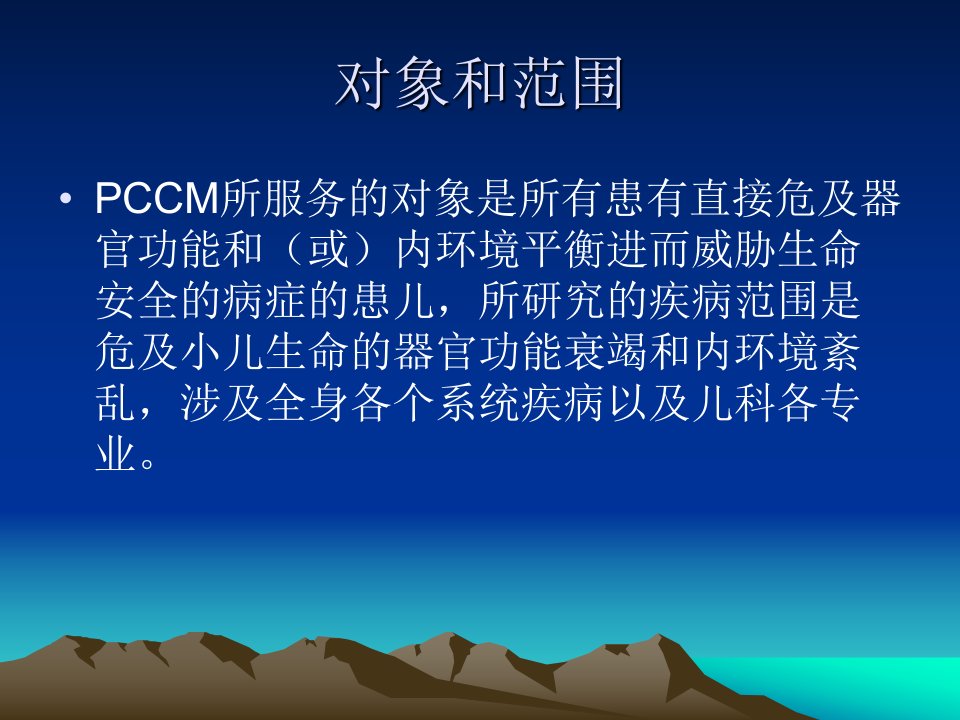 对象和范围

• PCCM所服务的对象是所有患有直接危及器官功能和（或）内环境平衡进而威胁生命安全的病症的患儿，所研究的疾病范围是危及小儿生命的器官功能衰竭和内环境紊乱，涉及全身各个系统疾病以及儿科各专业。